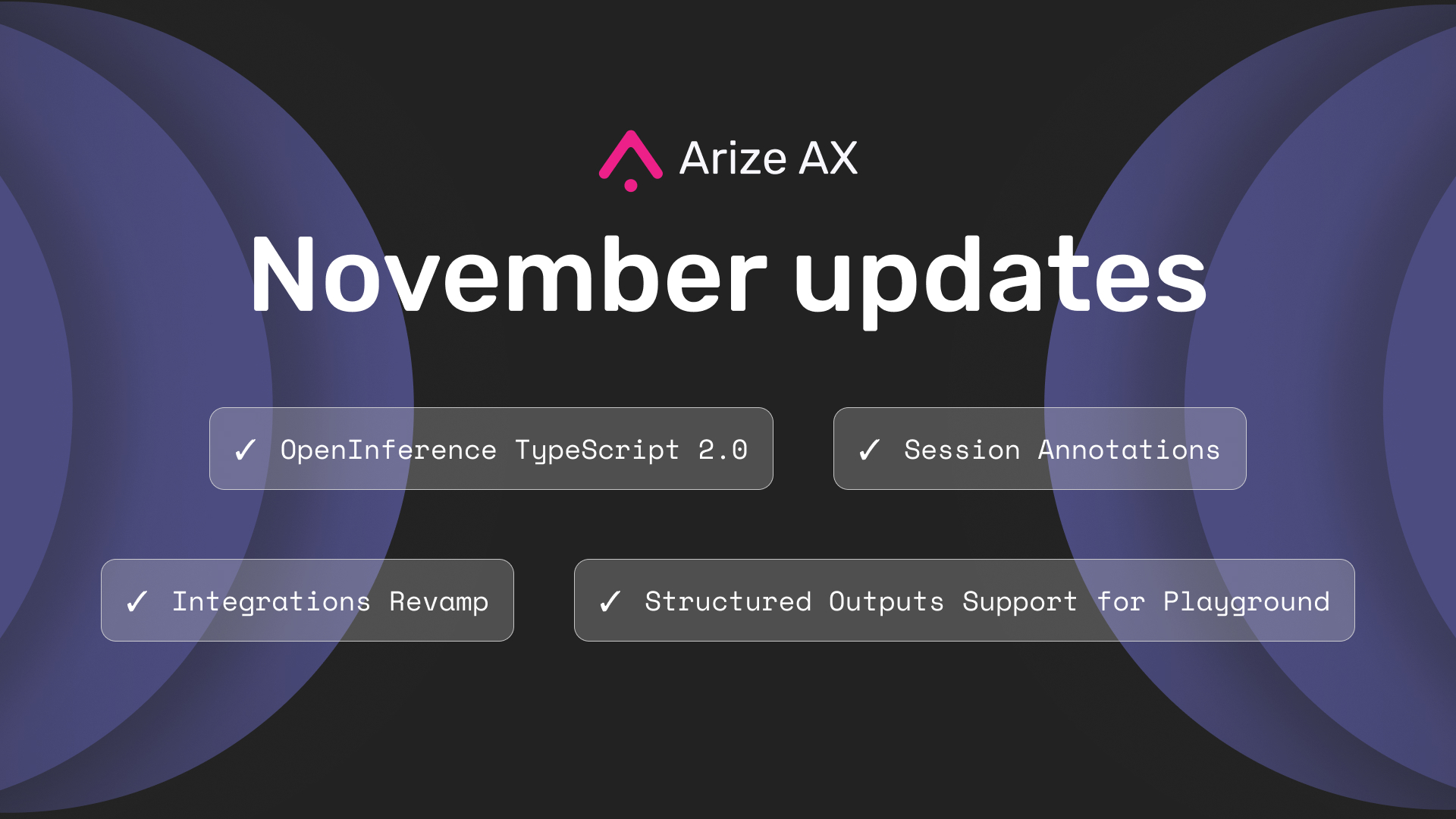 Arize AX

November updates

✓ OpenInference TypeScript 2.0

✓ Session Annotations

✓ Integrations Revamp

✓ Structured Outputs Support for Playground